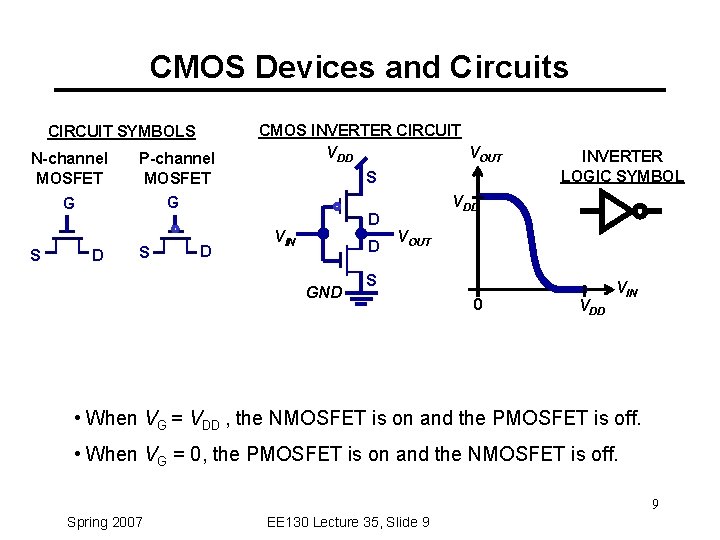 CMOS Devices and Circuits

CIRCUIT SYMBOLS

N-channel MOSFET

G

S D

P-channel MOSFET

G

S D

CMOS INVERTER CIRCUIT

$V_{DD}$

S

D

$V_{IN}$

$V_{OUT}$

D

S

GND

$V_{OUT}$

$V_{DD}$

0

$V_{DD}$

$V_{IN}$

INVERTER LOGIC SYMBOL

• When $V_G = V_{DD}$ , the NMOSFET is on and the PMOSFET is off.

• When $V_G = 0$, the PMOSFET is on and the NMOSFET is off.

9

Spring 2007

EE130 Lecture 35, Slide 9